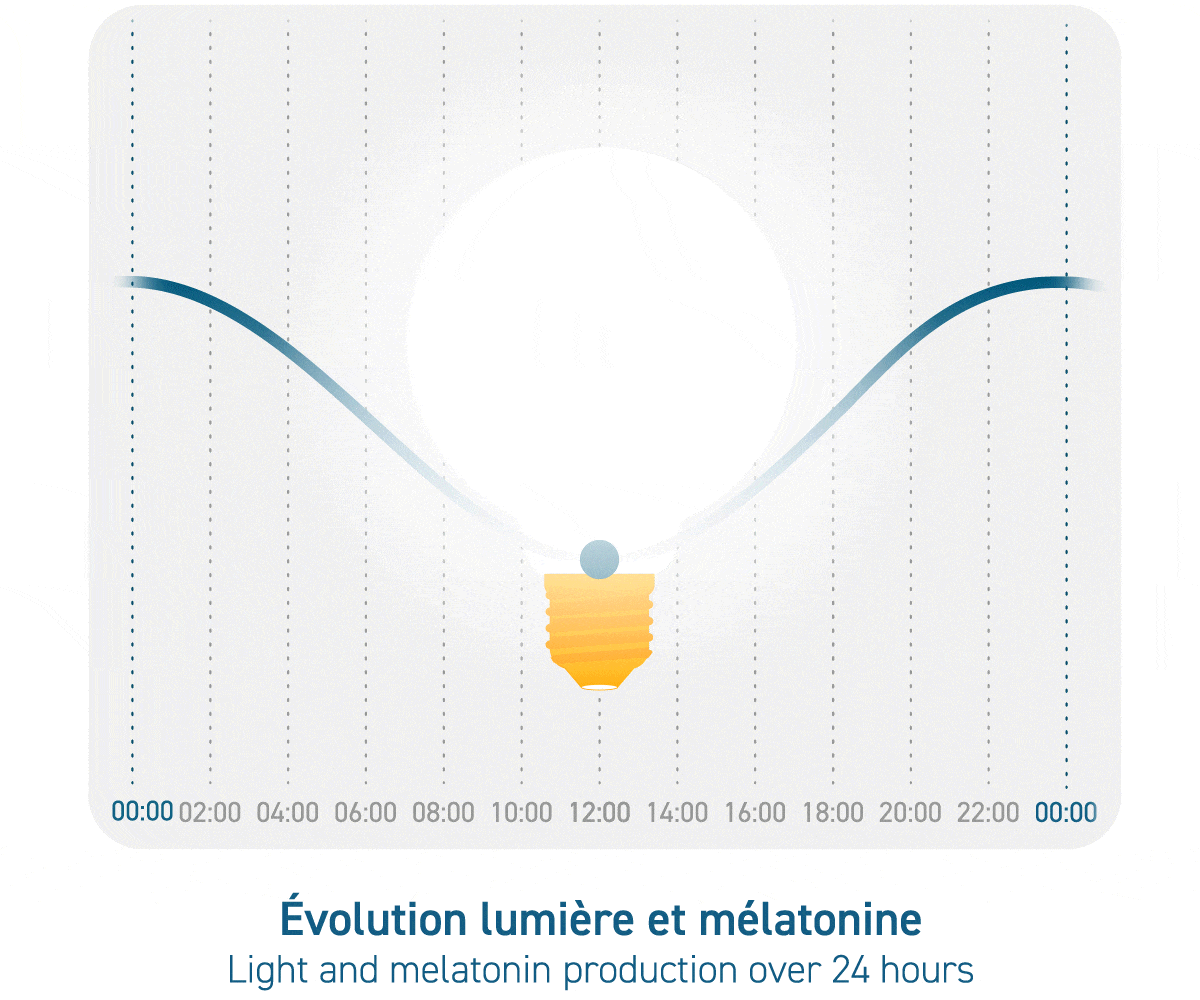 00:00 02:00 04:00 06:00 08:00 10:00 12:00 14:00 16:00 18:00 20:00 22:00 00:00

Évolution lumière et mélatonine
Light and melatonin production over 24 hours